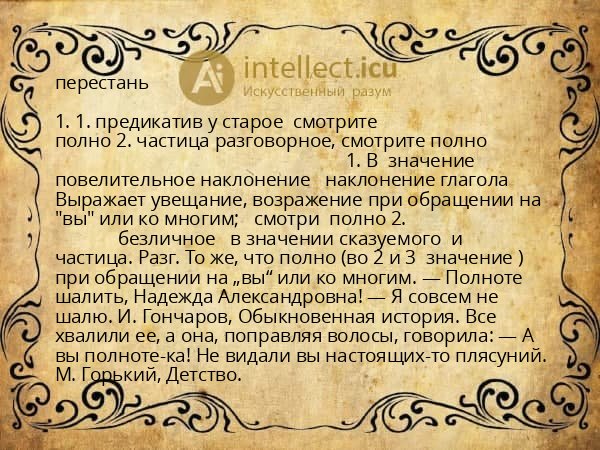 Ai intellect.icu
Искусственный разум

перестань

1. 1. предикатив у старое смотрите полно 2. частица разговорное, смотрите полно 1. В значение повелительное наклонение наклонение глагола Выражает увещание, возражение при обращении на "вы" или ко многим; смотри полно 2. безличное в значении сказуемого и частица. Разг. То же, что полно (во 2 и 3 значение ) при обращении на „вы“ или ко многим. — Полноте шалить, Надежда Александровна! — Я совсем не шалю. И. Гончаров, Обыкновенная история. Все хвалили ее, а она, поправляя волосы, говорила: — А вы полноте-ка! Не видали вы настоящих-то плясуний. М. Горький, Детство.